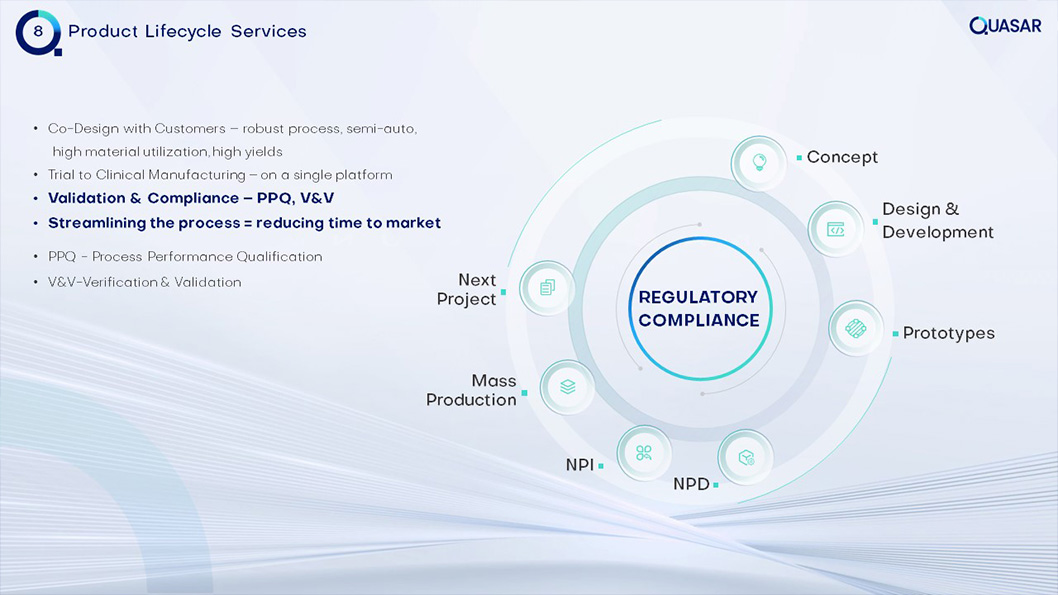 8 Product Lifecycle Services

QUASAR

• Co-Design with Customers – robust process, semi-auto, high material utilization, high yields
• Trial to Clinical Manufacturing – on a single platform
• Validation & Compliance – PPQ, V&V
• Streamlining the process = reducing time to market

• PPQ - Process Performance Qualification
• V&V-Verification & Validation

REGULATORY COMPLIANCE

Concept

Design & Development

Prototypes

NPD

NPI

Mass Production

Next Project